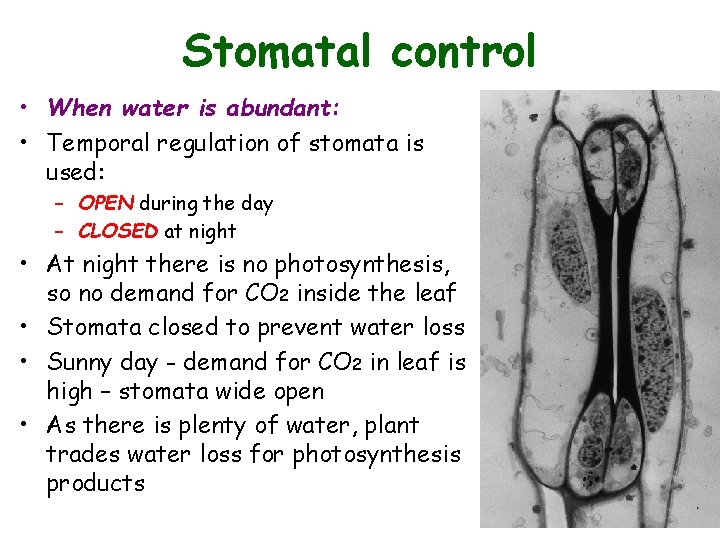 Stomatal control

• When water is abundant:
• Temporal regulation of stomata is used:
  – OPEN during the day
  – CLOSED at night
• At night there is no photosynthesis, so no demand for $CO_2$ inside the leaf
• Stomata closed to prevent water loss
• Sunny day - demand for $CO_2$ in leaf is high – stomata wide open
• As there is plenty of water, plant trades water loss for photosynthesis products